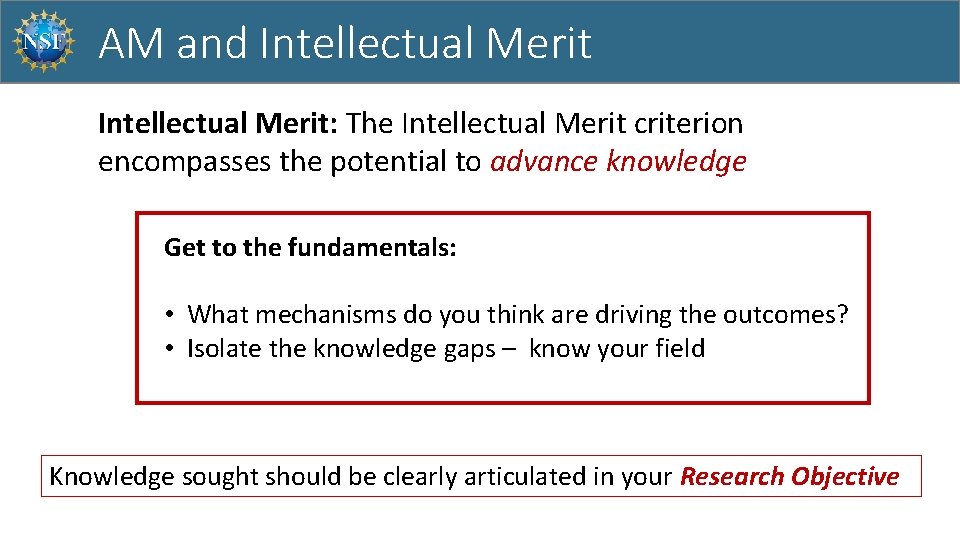 NSF

AM and Intellectual Merit

Intellectual Merit: The Intellectual Merit criterion encompasses the potential to advance knowledge

Get to the fundamentals:

• What mechanisms do you think are driving the outcomes?
• Isolate the knowledge gaps – know your field

Knowledge sought should be clearly articulated in your Research Objective